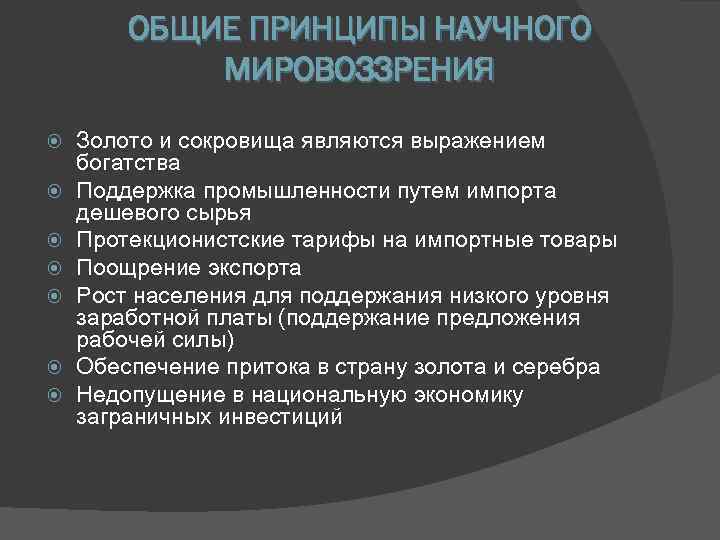 ОБЩИЕ ПРИНЦИПЫ НАУЧНОГО МИРОВОЗЗРЕНИЯ

Золото и сокровища являются выражением богатства
Поддержка промышленности путем импорта дешевого сырья
Протекционистские тарифы на импортные товары
Поощрение экспорта
Рост населения для поддержания низкого уровня заработной платы (поддержание предложения рабочей силы)
Обеспечение притока в страну золота и серебра
Недопущение в национальную экономику заграничных инвестиций